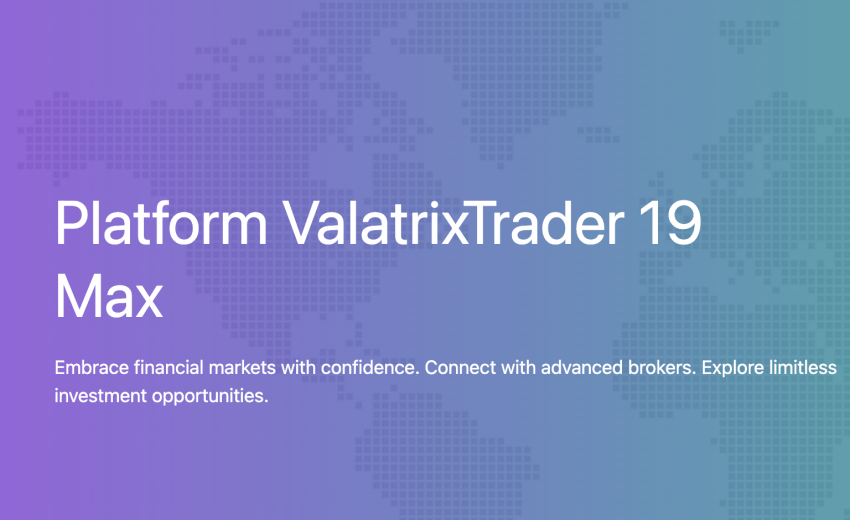 Platform ValatrixTrader 19 Max

Embrace financial markets with confidence. Connect with advanced brokers. Explore limitless investment opportunities.